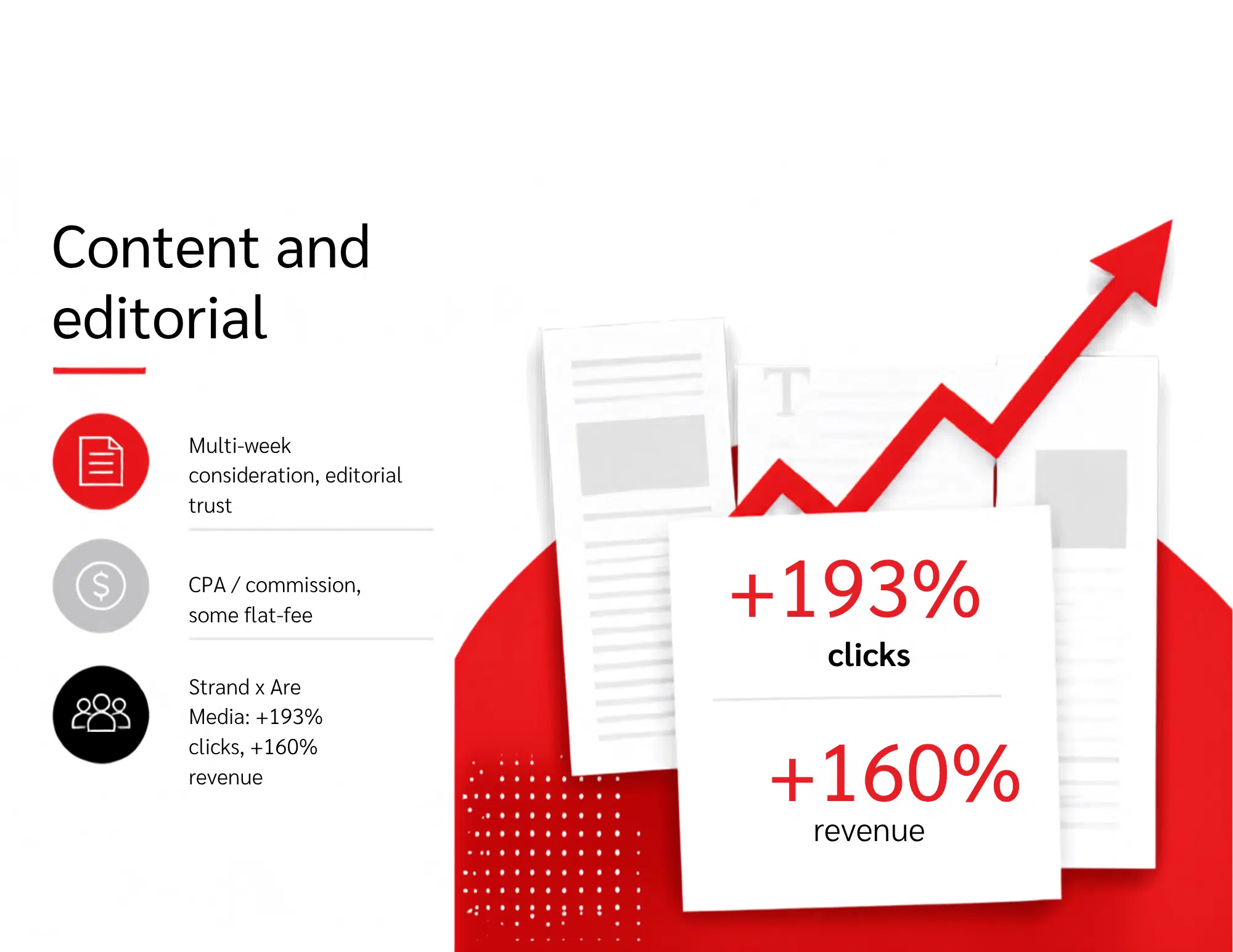 Content and editorial

Multi-week consideration, editorial trust

CPA / commission, some flat-fee

Strand x Are Media: +193% clicks, +160% revenue

T

+193%
clicks

+160%
revenue